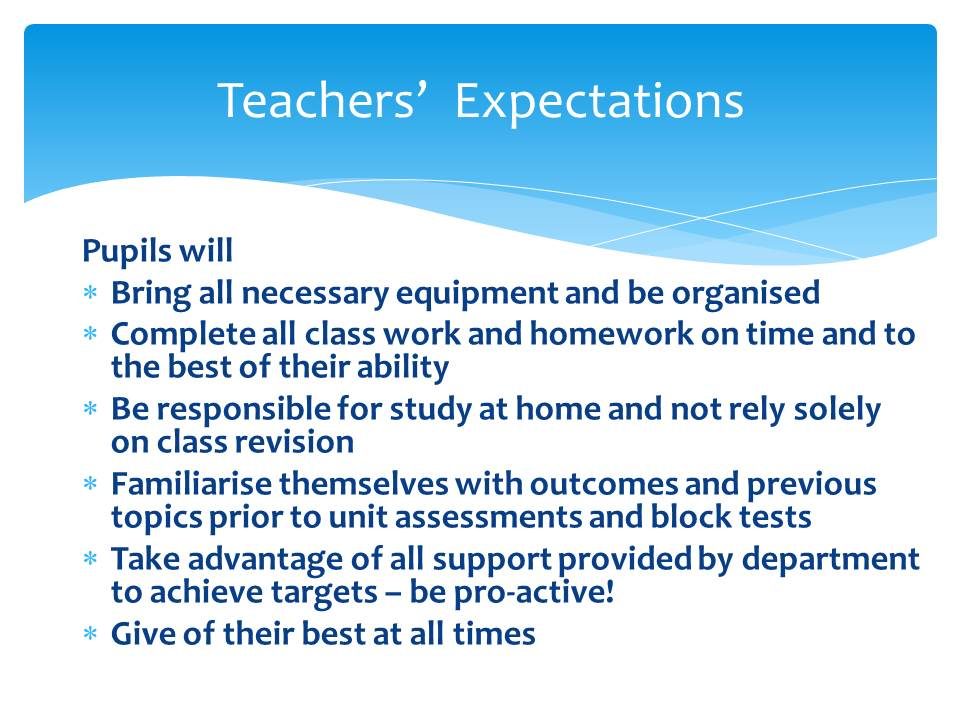 Teachers' Expectations

Pupils will
* Bring all necessary equipment and be organised
* Complete all class work and homework on time and to the best of their ability
* Be responsible for study at home and not rely solely on class revision
* Familiarise themselves with outcomes and previous topics prior to unit assessments and block tests
* Take advantage of all support provided by department to achieve targets – be pro-active!
* Give of their best at all times